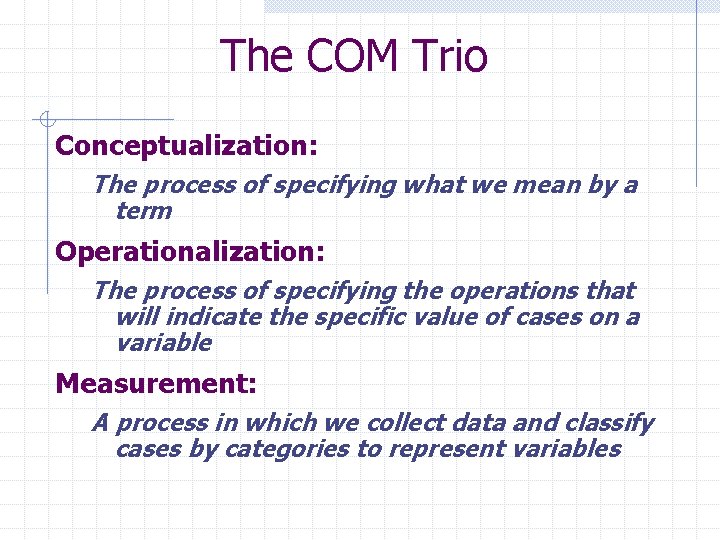 The COM Trio

Conceptualization:

The process of specifying what we mean by a term

Operationalization:

The process of specifying the operations that will indicate the specific value of cases on a variable

Measurement:

A process in which we collect data and classify cases by categories to represent variables